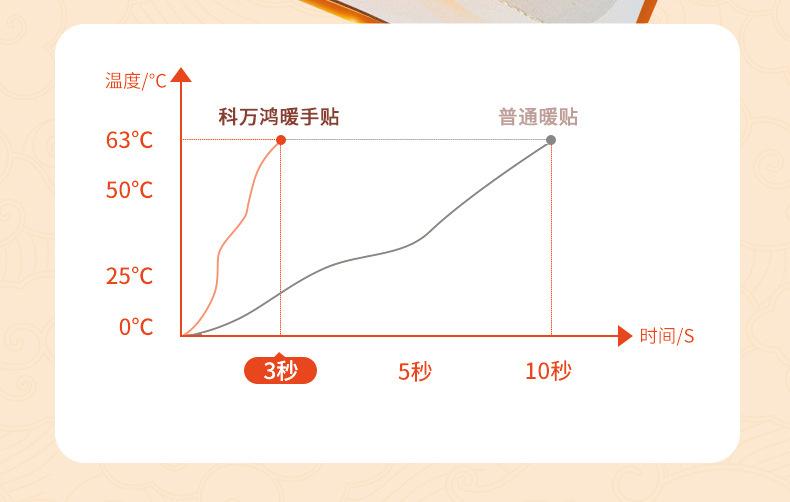 温度/°C

科万鸿暖手贴

普通暖贴

63°C

50°C

25°C

0°C

时间/S

3秒

5秒

10秒